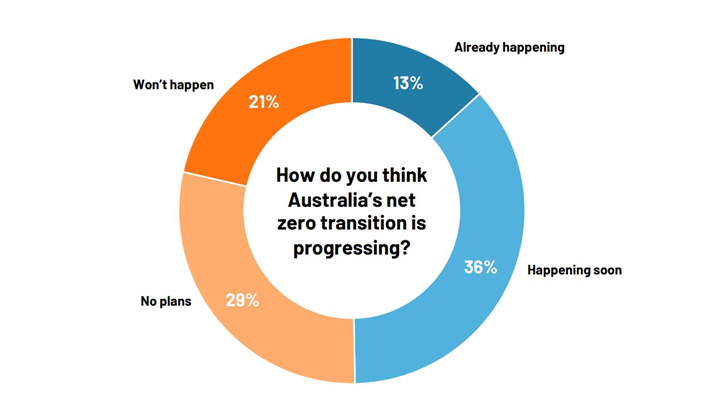 How do you think Australia's net zero transition is progressing?

Already happening
13%

Happening soon
36%

No plans
29%

Won't happen
21%